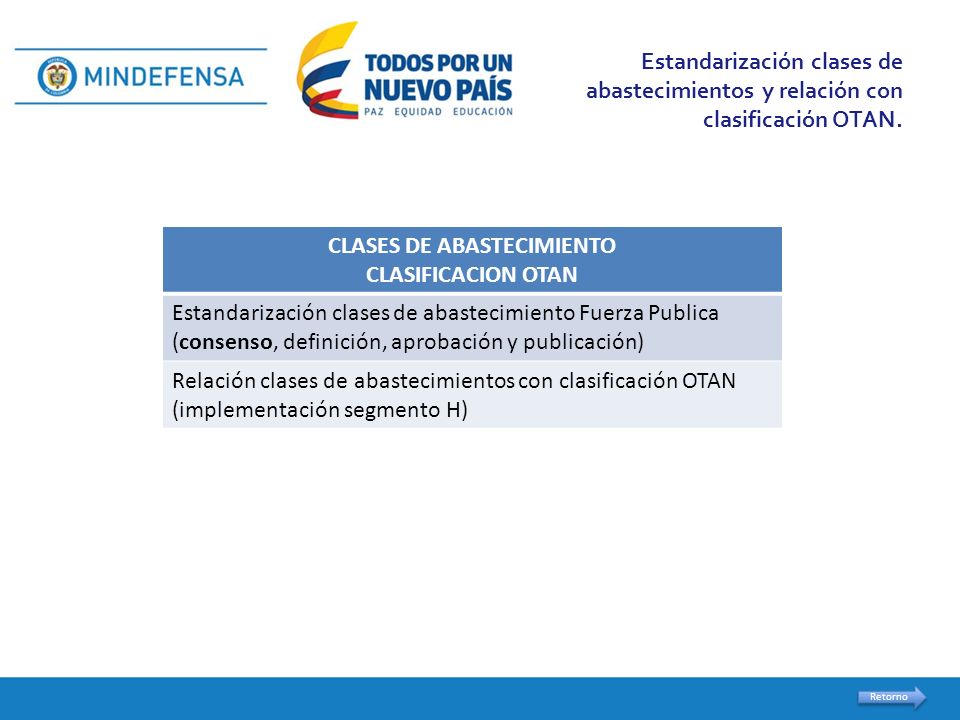 MINDEFENSA

TODOS POR UN NUEVO PAÍS
PAZ EQUIDAD EDUCACIÓN

Estandarización clases de abastecimientos y relación con clasificación OTAN.

| CLASES DE ABASTECIMIENTO CLASIFICACION OTAN |
|---|
| Estandarización clases de abastecimiento Fuerza Publica (consenso, definición, aprobación y publicación) |
| Relación clases de abastecimientos con clasificación OTAN (implementación segmento H) |

Retorno